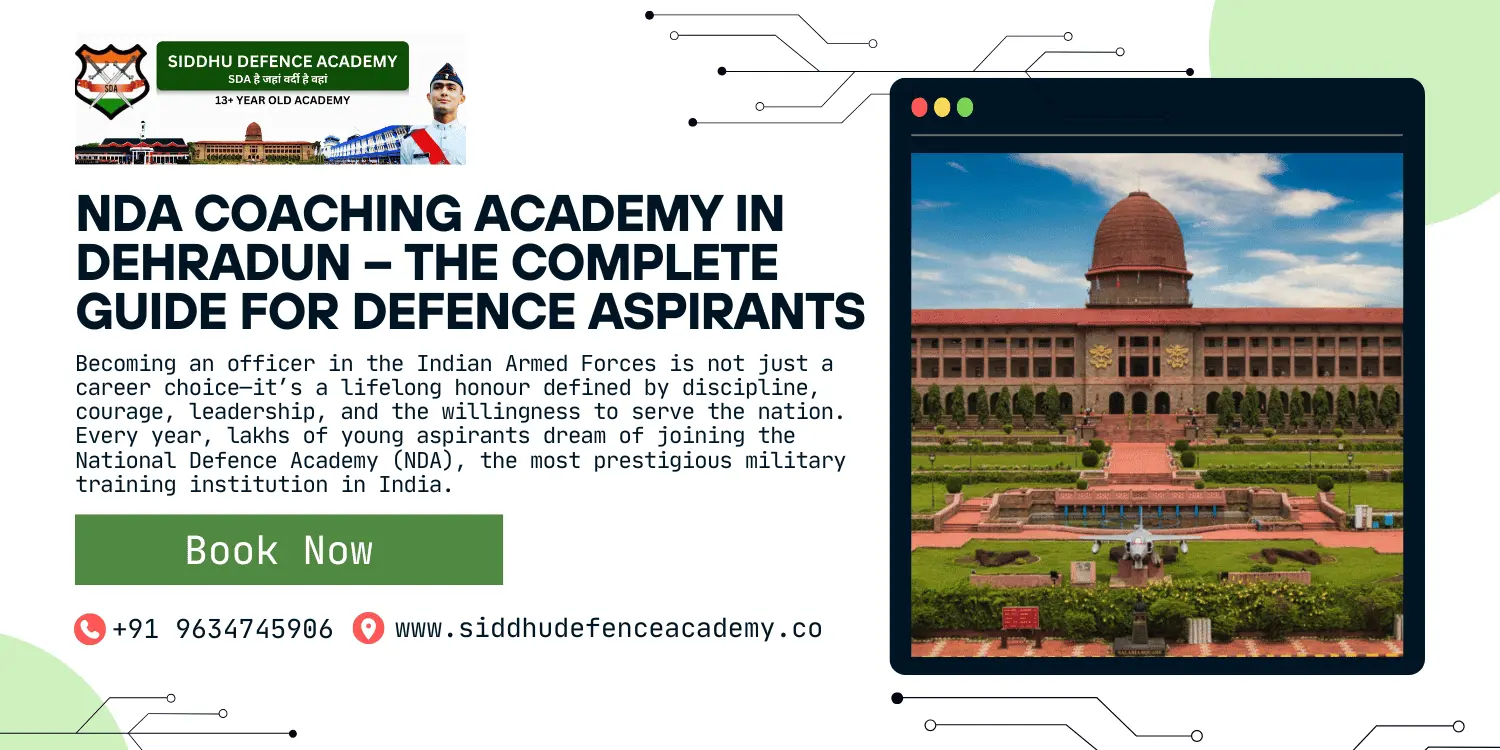 SDA

SIDDHU DEFENCE ACADEMY
SDA है जहां वर्दी है वहां
13+ YEAR OLD ACADEMY

NDA COACHING ACADEMY IN DEHRADUN – THE COMPLETE GUIDE FOR DEFENCE ASPIRANTS

Becoming an officer in the Indian Armed Forces is not just a career choice—it's a lifelong honour defined by discipline, courage, leadership, and the willingness to serve the nation. Every year, lakhs of young aspirants dream of joining the National Defence Academy (NDA), the most prestigious military training institution in India.

Book Now

+91 9634745906 www.siddhudefenceacademy.co